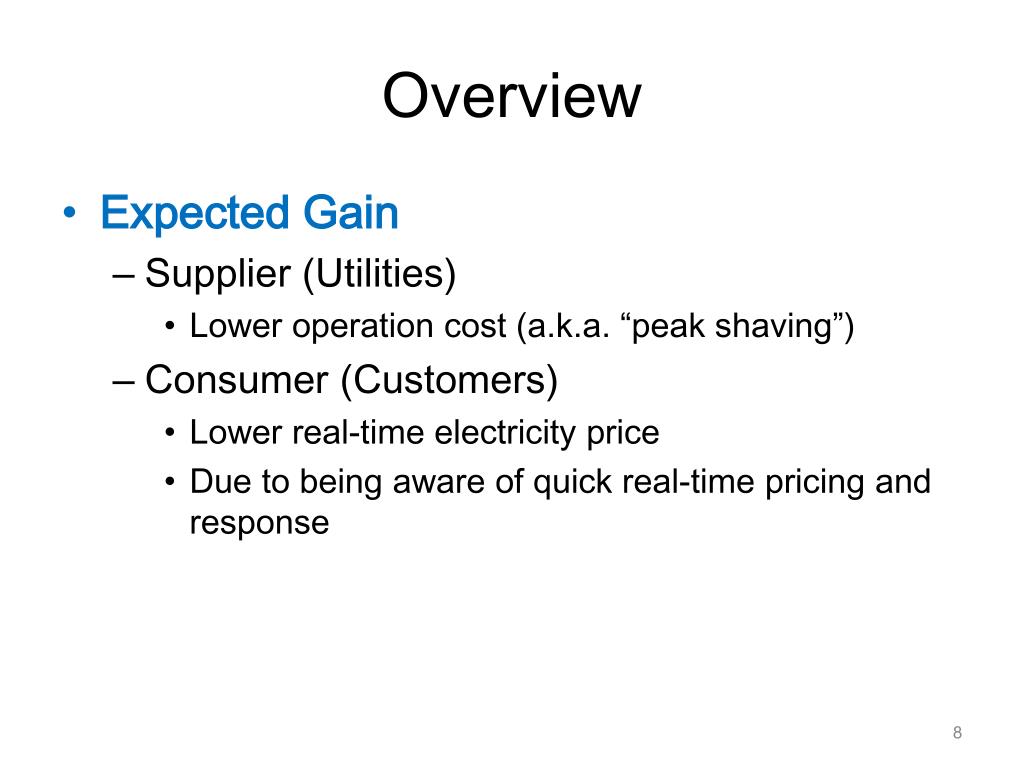 Overview

• Expected Gain
– Supplier (Utilities)
• Lower operation cost (a.k.a. “peak shaving”)
– Consumer (Customers)
• Lower real-time electricity price
• Due to being aware of quick real-time pricing and response

8